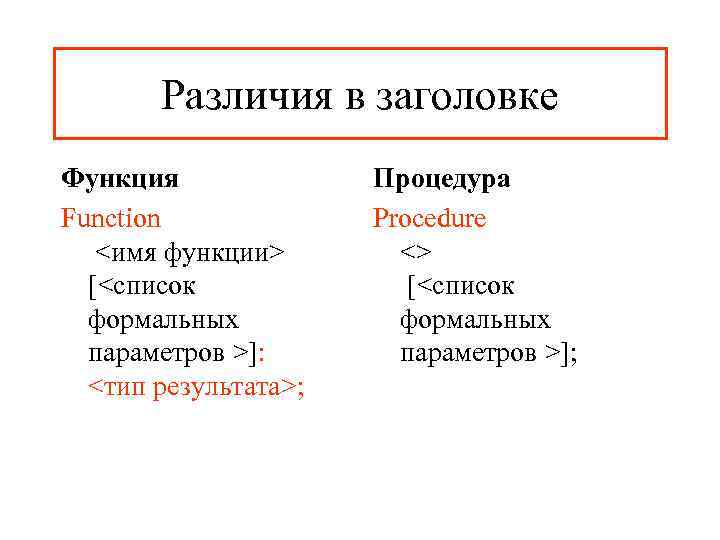 Различия в заголовке

Функция

Function
<имя функции>
[<список формальных параметров >]:
<тип результата>;

Процедура

Procedure
<>
[<список формальных параметров >];